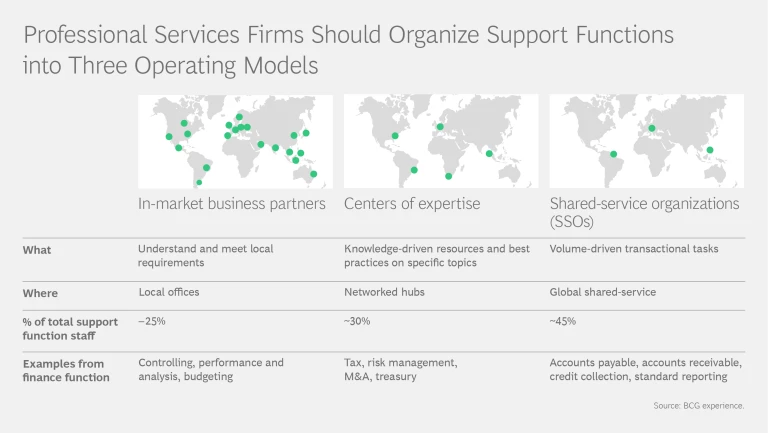 Professional Services Firms Should Organize Support Functions into Three Operating Models

| | In-market business partners | Centers of expertise | Shared-service organizations (SSOs) |
|---|---|---|---|
| What | Understand and meet local requirements | Knowledge-driven resources and best practices on specific topics | Volume-driven transactional tasks |
| Where | Local offices | Networked hubs | Global shared-service |
| % of total support function staff | ~25% | ~30% | ~45% |
| Examples from finance function | Controlling, performance and analysis, budgeting | Tax, risk management, M&A, treasury | Accounts payable, accounts receivable, credit collection, standard reporting |

Source: BCG experience.